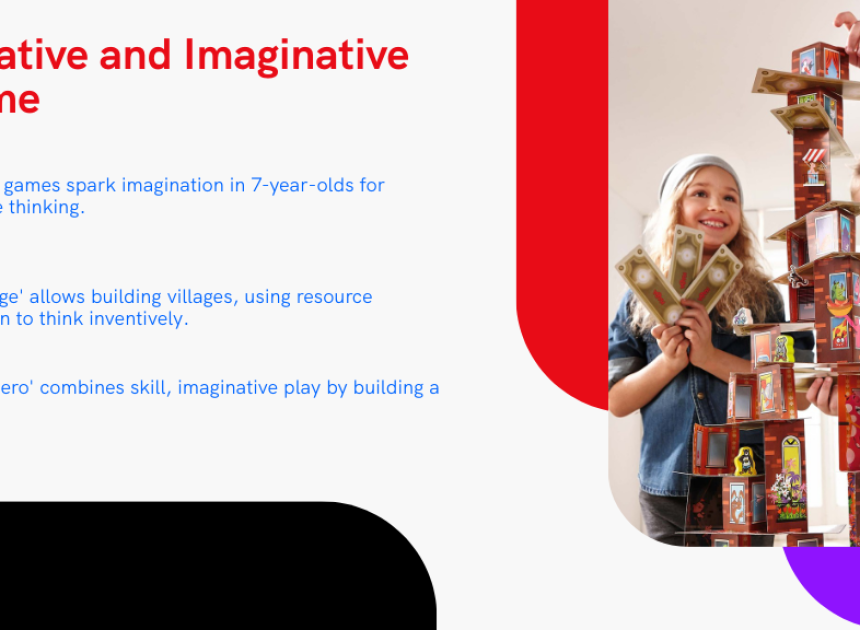 ative and Imaginative
ne

games spark imagination in 7-year-olds for
e thinking.

ge' allows building villages, using resource
n to think inventively.

ero' combines skill, imaginative play by building a